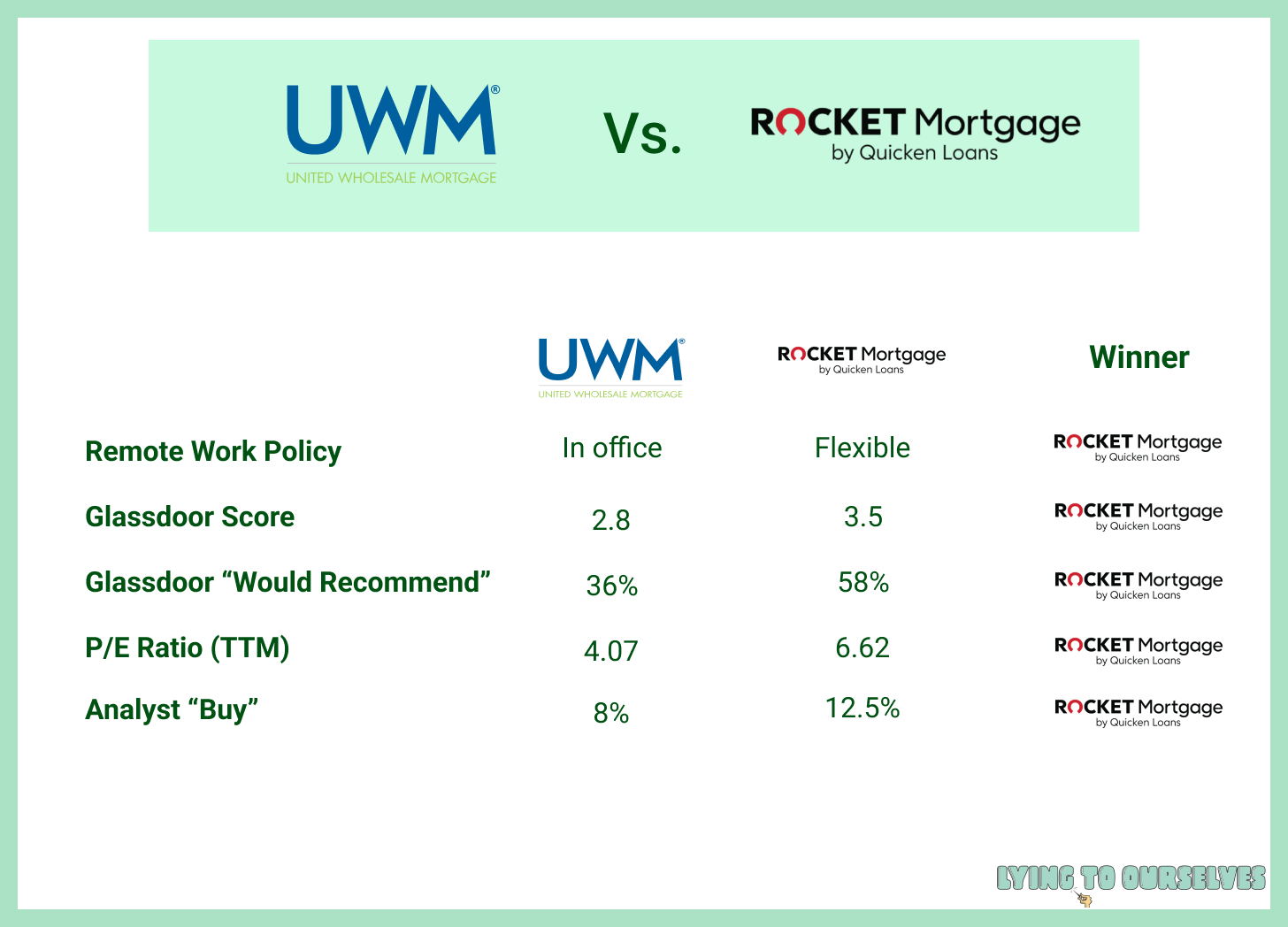 UWM® UNITED WHOLESALE MORTGAGE Vs. ROCKET Mortgage by Quicken Loans

| | UWM® UNITED WHOLESALE MORTGAGE | ROCKET Mortgage by Quicken Loans | Winner |
|---|---|---|---|
| Remote Work Policy | In office | Flexible | ROCKET Mortgage by Quicken Loans |
| Glassdoor Score | 2.8 | 3.5 | ROCKET Mortgage by Quicken Loans |
| Glassdoor “Would Recommend” | 36% | 58% | ROCKET Mortgage by Quicken Loans |
| P/E Ratio (TTM) | 4.07 | 6.62 | ROCKET Mortgage by Quicken Loans |
| Analyst “Buy” | 8% | 12.5% | ROCKET Mortgage by Quicken Loans |

LYING TO OURSELVES